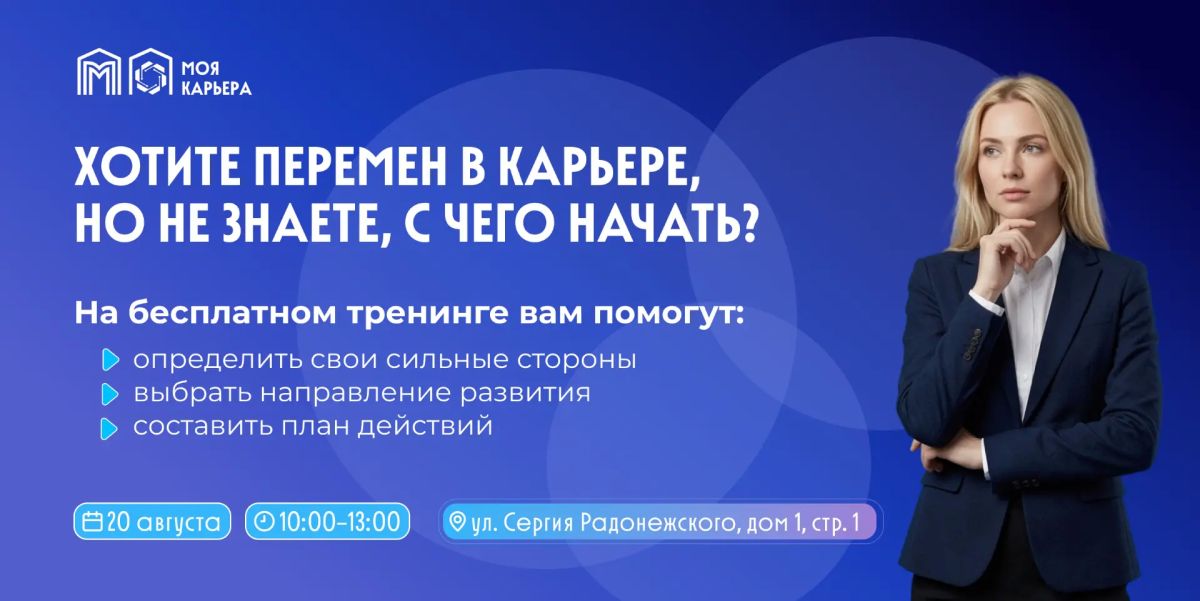 МОЯ КАРЬЕРА

ХОТИТЕ ПЕРЕМЕН В КАРЬЕРЕ, НО НЕ ЗНАЕТЕ, С ЧЕГО НАЧАТЬ?

На бесплатном тренинге вам помогут:
определить свои сильные стороны
выбрать направление развития
составить план действий

20 августа
10:00–13:00
ул. Сергия Радонежского, дом 1, стр. 1